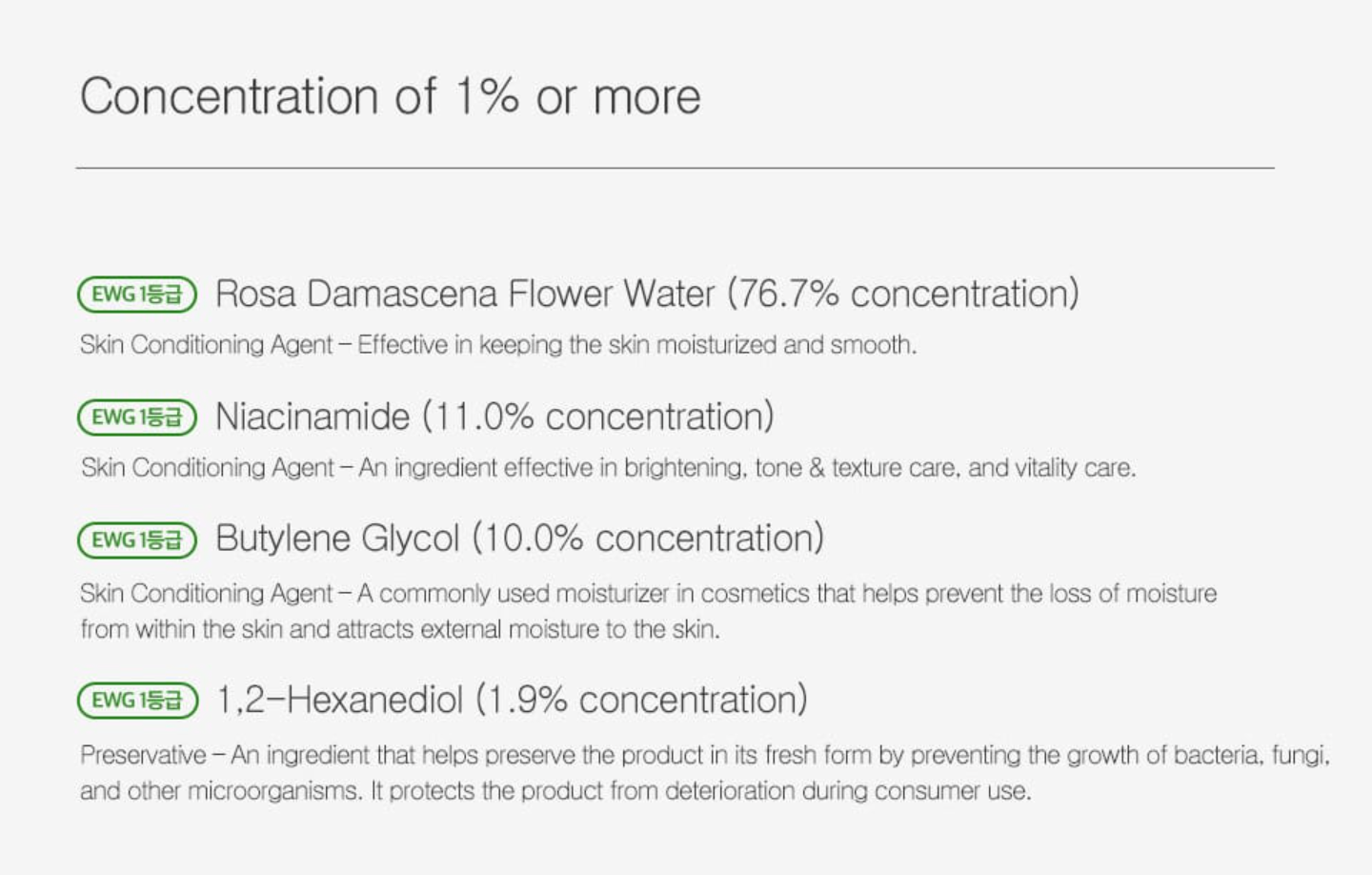 Concentration of 1% or more

EWG 1등급 Rosa Damascena Flower Water (76.7% concentration)

Skin Conditioning Agent – Effective in keeping the skin moisturized and smooth.

EWG 1등급 Niacinamide (11.0% concentration)

Skin Conditioning Agent – An ingredient effective in brightening, tone & texture care, and vitality care.

EWG 1등급 Butylene Glycol (10.0% concentration)

Skin Conditioning Agent – A commonly used moisturizer in cosmetics that helps prevent the loss of moisture from within the skin and attracts external moisture to the skin.

EWG 1등급 1,2-Hexanediol (1.9% concentration)

Preservative – An ingredient that helps preserve the product in its fresh form by preventing the growth of bacteria, fungi, and other microorganisms. It protects the product from deterioration during consumer use.